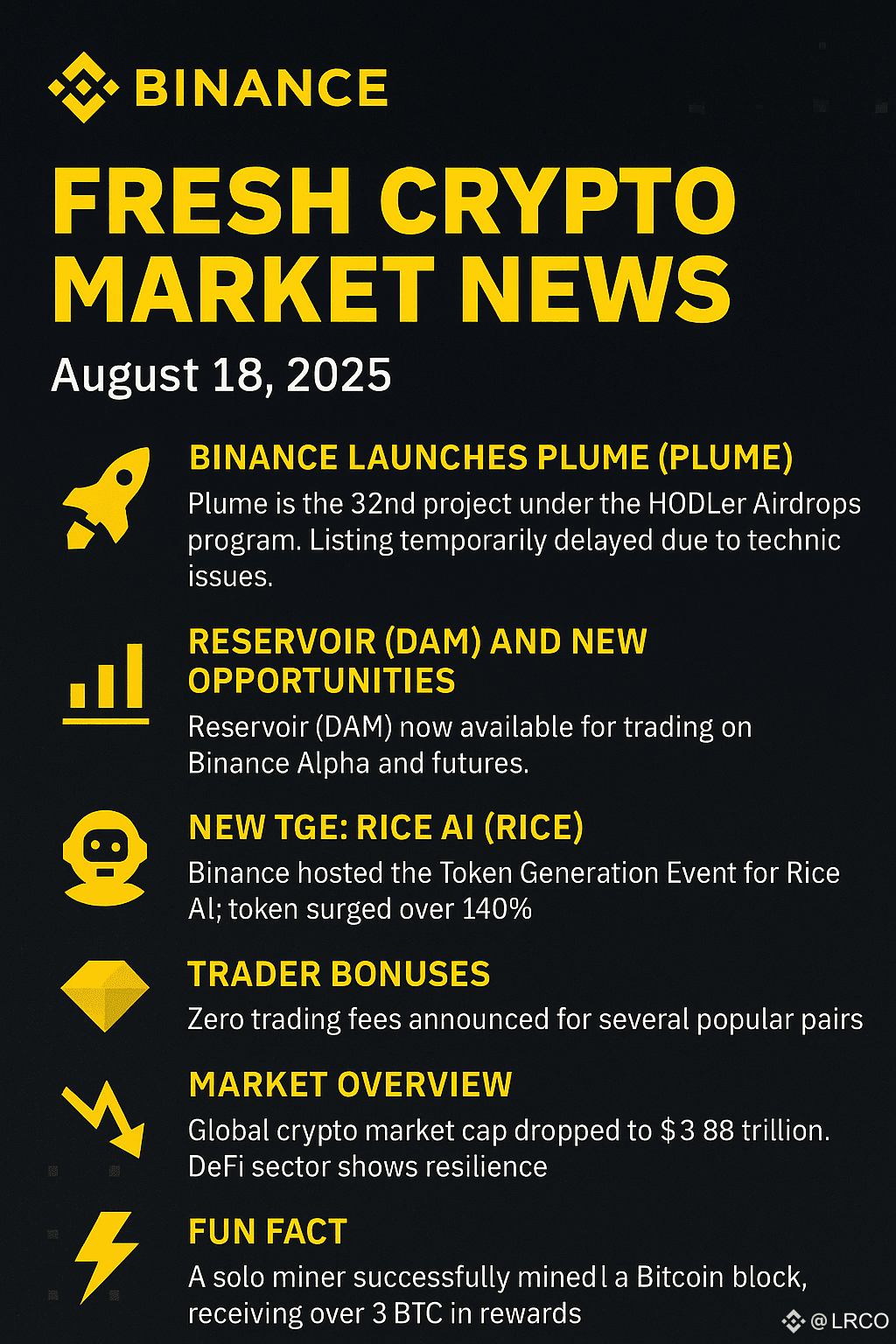 BINANCE

FRESH CRYPTO MARKET NEWS

August 18, 2025

BINANCE LAUNCHES PLUME (PLUME)
Plume is the 32nd project under the HODLer Airdrops program. Listing temporarily delayed due to technic issues.

RESERVOIR (DAM) AND NEW OPPORTUNITIES
Reservoir (DAM) now available for trading on Binance Alpha and futures.

NEW TGE: RICE AI (RICE)
Binance hosted the Token Generation Event for Rice AI; token surged over 140%

TRADER BONUSES
Zero trading fees announced for several popular pairs

MARKET OVERVIEW
Global crypto market cap dropped to $3 88 trillion. DeFi sector shows resilience

FUN FACT
A solo miner successfully minedl a Bitcoin block, receiving over 3 BTC in rewards

@LRCO